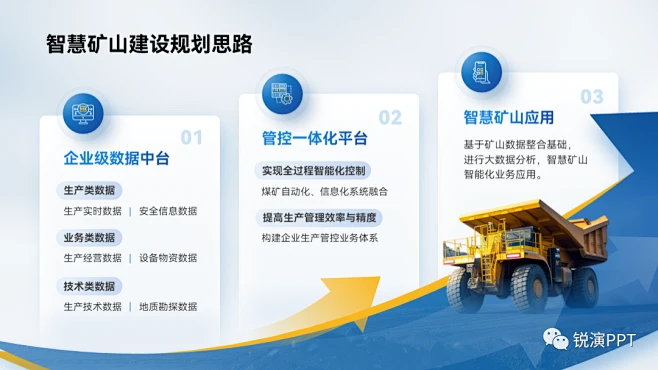 智慧矿山建设规划思路

01

企业级数据中台

生产类数据

生产实时数据 | 安全信息数据

业务类数据

生产经营数据 | 设备物资数据

技术类数据

生产技术数据 | 地质勘探数据

02

管控一体化平台

实现全过程智能化控制

煤矿自动化、信息化系统融合

提高生产管理效率与精度

构建企业生产管控业务体系

03

智慧矿山应用

基于矿山数据整合基础，进行大数据分析，智慧矿山智能化业务应用。

锐演PPT